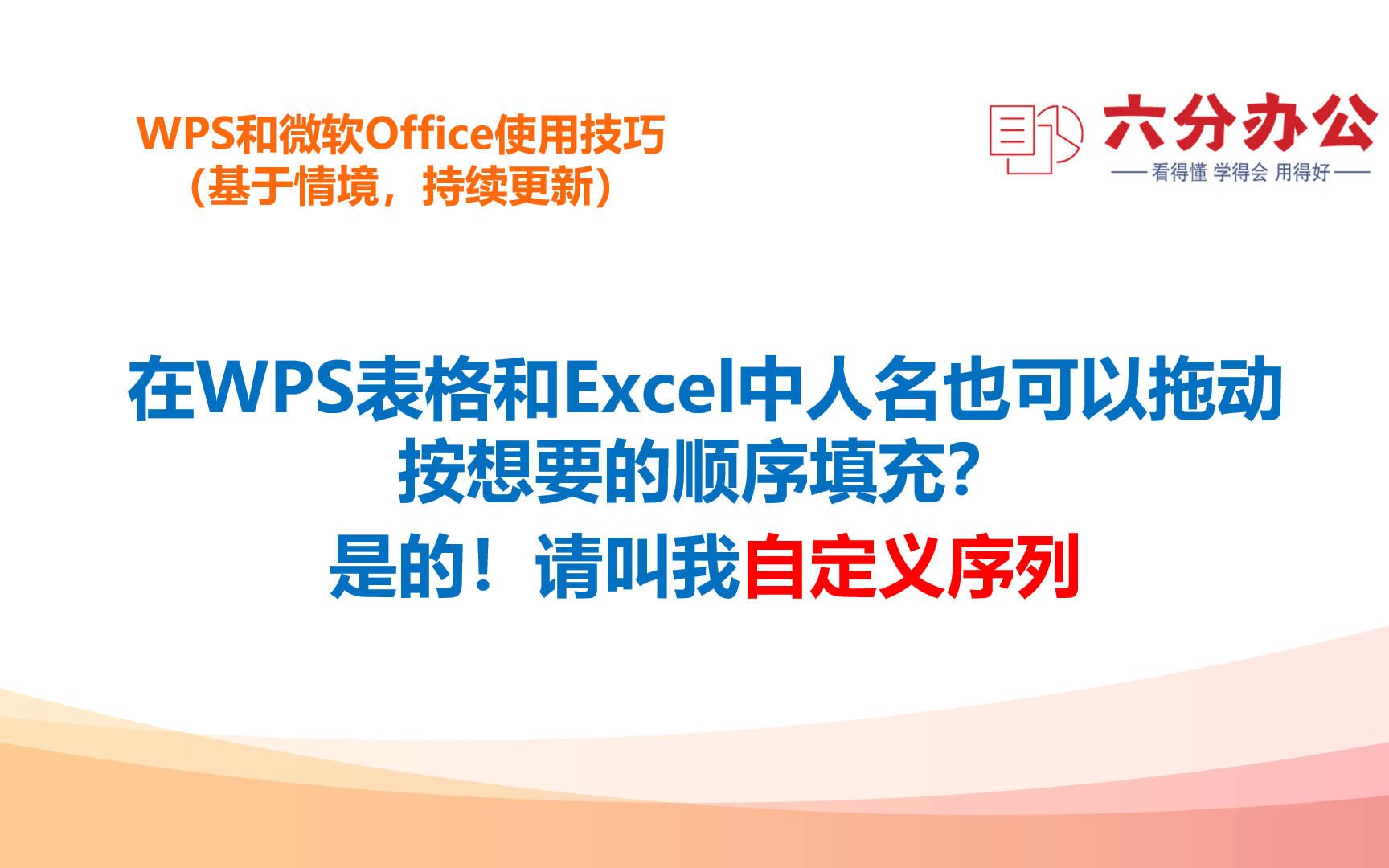 WPS和微软Office使用技巧
（基于情境，持续更新）

六分办公
—— 看得懂 学得会 用得好 ——

在WPS表格和Excel中人名也可以拖动按想要的顺序填充？

是的！请叫我自定义序列